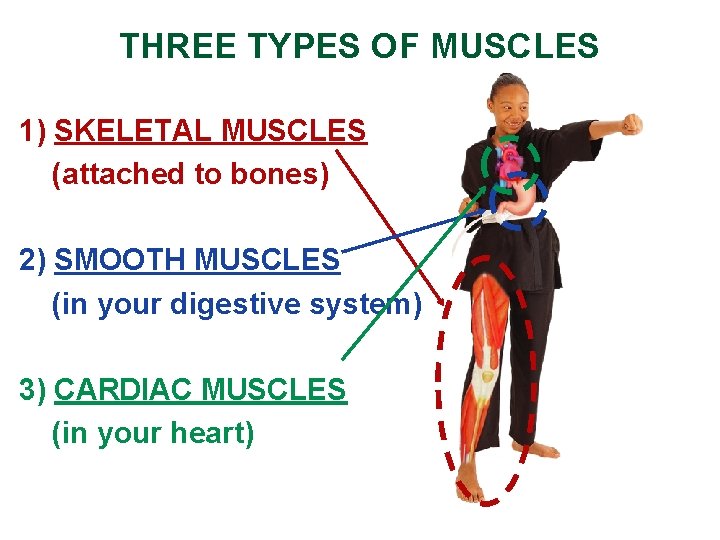 THREE TYPES OF MUSCLES

1) SKELETAL MUSCLES
(attached to bones)

2) SMOOTH MUSCLES
(in your digestive system)

3) CARDIAC MUSCLES
(in your heart)